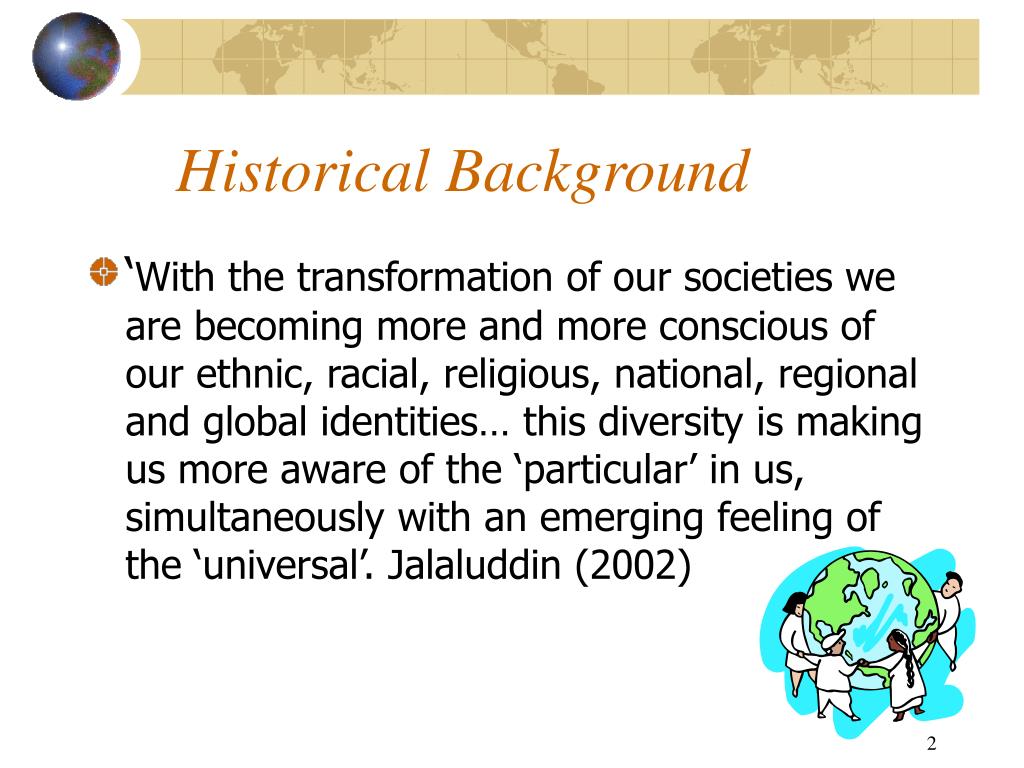 Historical Background

‘With the transformation of our societies we are becoming more and more conscious of our ethnic, racial, religious, national, regional and global identities… this diversity is making us more aware of the ‘particular’ in us, simultaneously with an emerging feeling of the ‘universal’. Jalaluddin (2002)

2